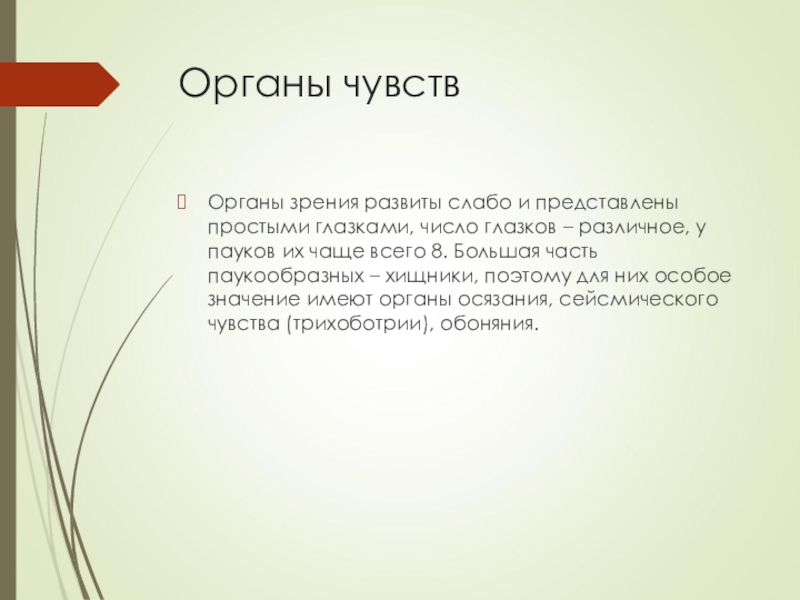 Органы чувств

Органы зрения развиты слабо и представлены простыми глазками, число глазков – различное, у пауков их чаще всего 8. Большая часть паукообразных – хищники, поэтому для них особое значение имеют органы осязания, сейсмического чувства (трихоботрии), обоняния.